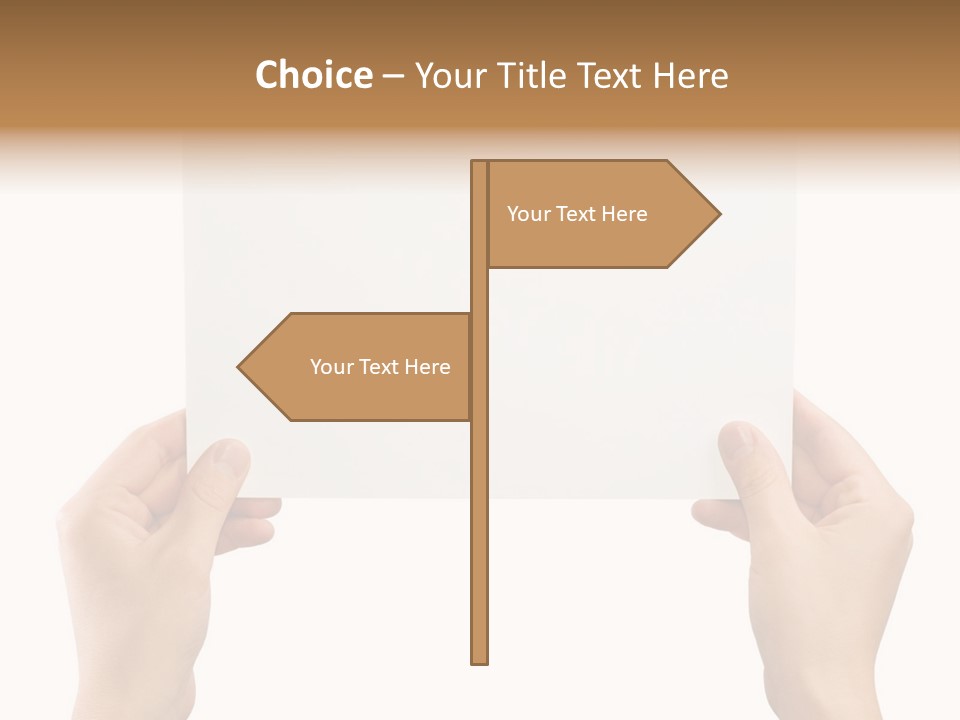 Choice – Your Title Text Here

Your Text Here

Your Text Here